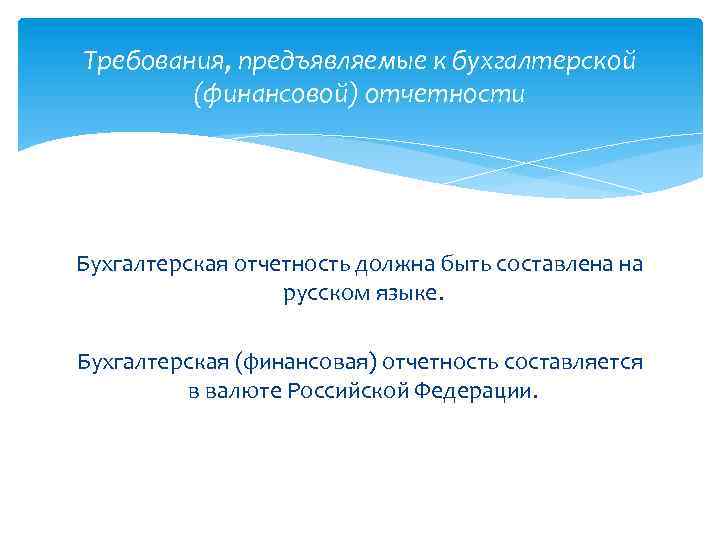 Требования, предъявляемые к бухгалтерской (финансовой) отчетности

Бухгалтерская отчетность должна быть составлена на русском языке.

Бухгалтерская (финансовая) отчетность составляется в валюте Российской Федерации.